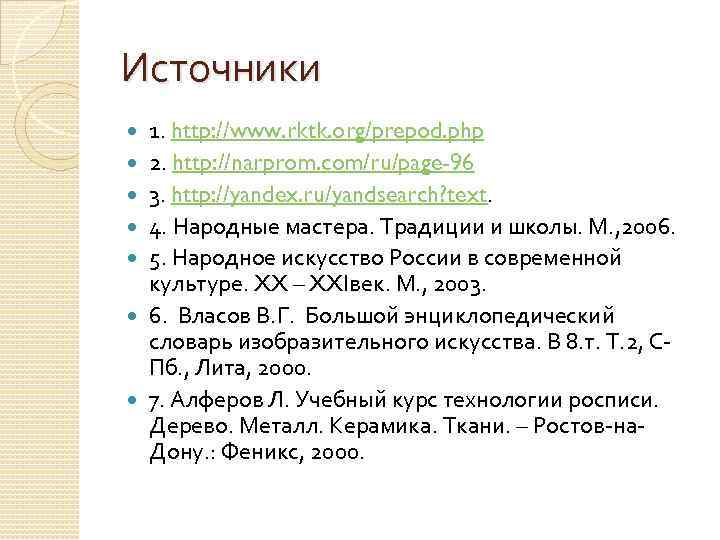 Источники

1. http://www.rktk.org/prepod.php
2. http://narprom.com/ru/page-96
3. http://yandex.ru/yandsearch?text.
4. Народные мастера. Традиции и школы. М.,2006.
5. Народное искусство России в современной культуре. XX – XXIвек. М., 2003.
6. Власов В.Г. Большой энциклопедический словарь изобразительного искусства. В 8.т. Т.2, С-Пб., Лита, 2000.
7. Алферов Л. Учебный курс технологии росписи. Дерево. Металл. Керамика. Ткани. – Ростов-на-Дону.: Феникс, 2000.